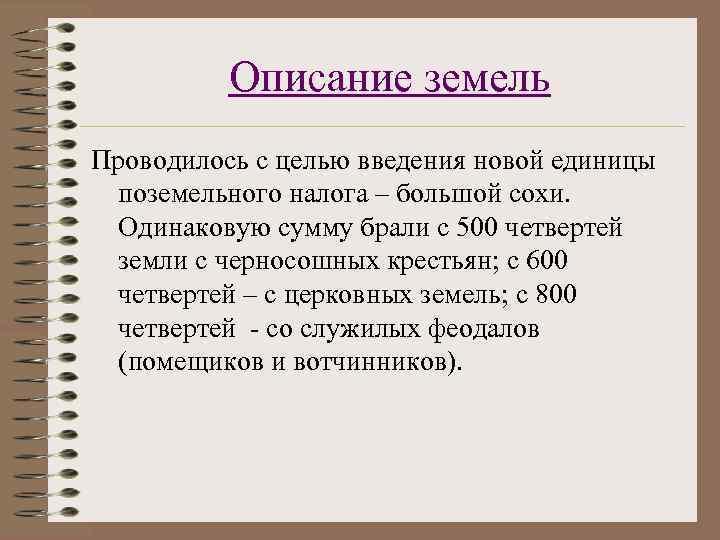 Описание земель

Проводилось с целью введения новой единицы поземельного налога – большой сохи. Одинаковую сумму брали с 500 четвертей земли с черносошных крестьян; с 600 четвертей – с церковных земель; с 800 четвертей - со служилых феодалов (помещиков и вотчинников).